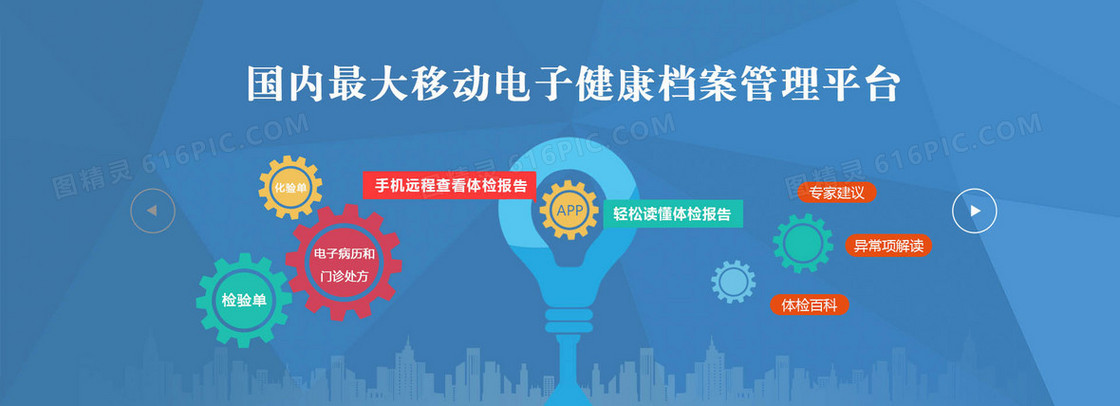 国内最大移动电子健康档案管理平台

图精灵 616PIC.COM

图精灵 616PIC.COM

图精灵 616PIC.COM

化验单

手机远程查看体检报告

APP

轻松读懂体检报告

专家建议

电子病历和门诊处方

异常项解读

检验单

体检百科